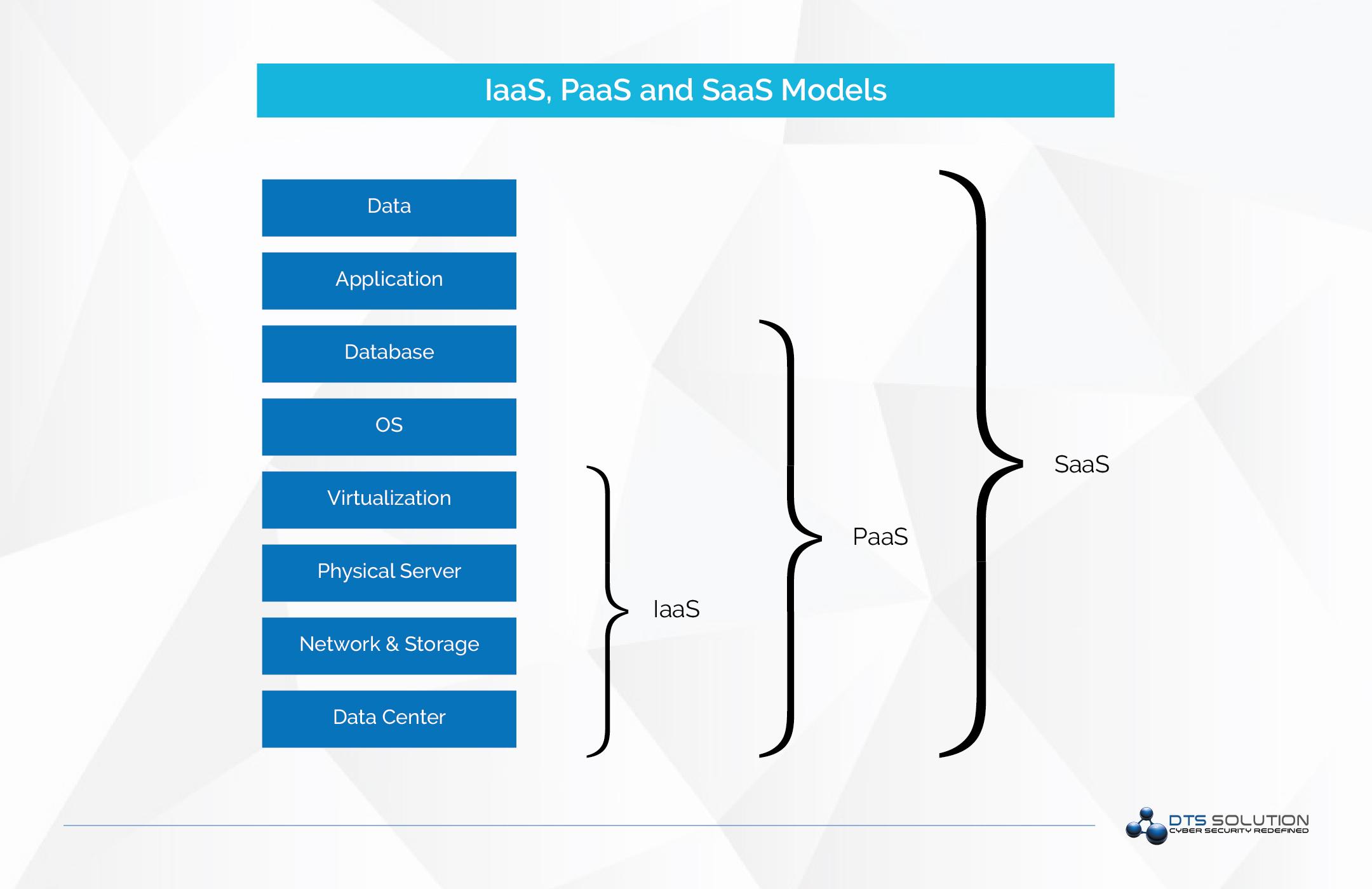 IaaS, PaaS and SaaS Models

Data

Application

Database

OS

Virtualization

Physical Server

Network & Storage

Data Center

IaaS

PaaS

SaaS

DTS SOLUTION
CYBER SECURITY REDEFINED